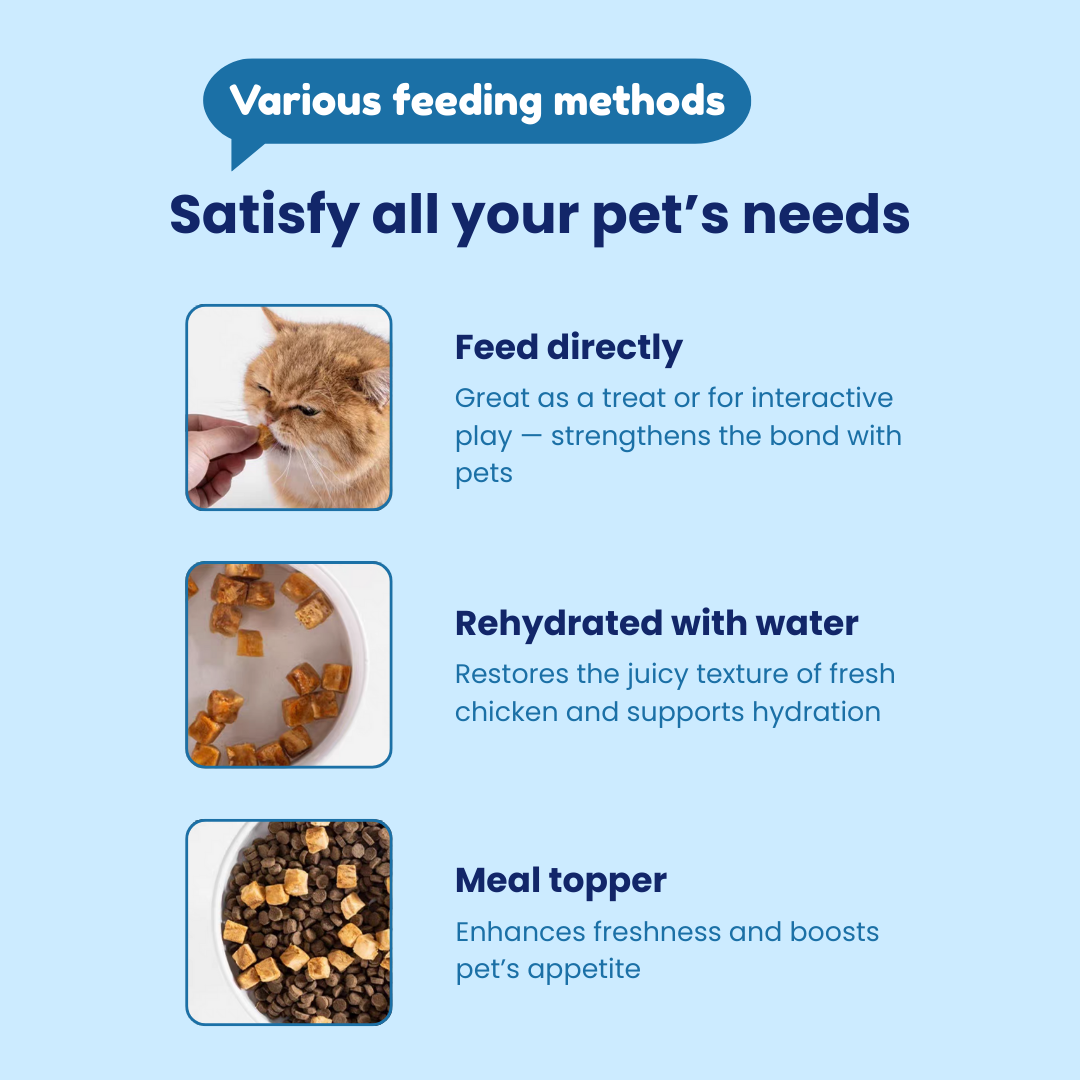 Various feeding methods

Satisfy all your pet’s needs

Feed directly

Great as a treat or for interactive play — strengthens the bond with pets

Rehydrated with water

Restores the juicy texture of fresh chicken and supports hydration

Meal topper

Enhances freshness and boosts pet’s appetite